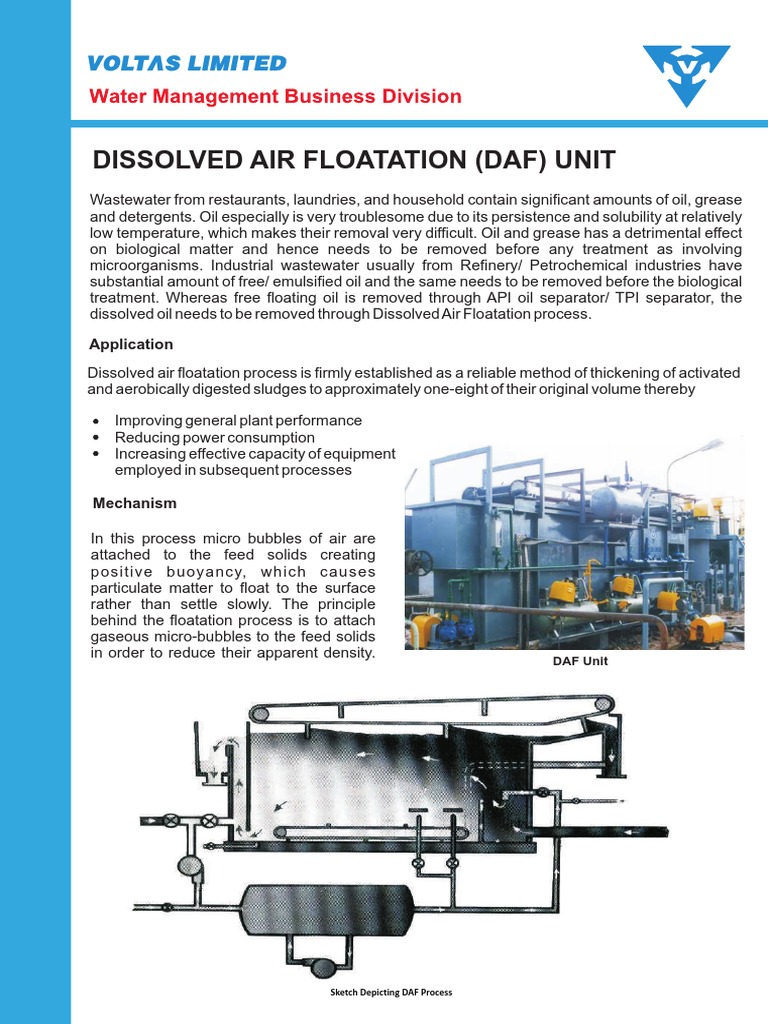 VOLTAS LIMITED

Water Management Business Division

DISSOLVED AIR FLOATATION (DAF) UNIT

Wastewater from restaurants, laundries, and household contain significant amounts of oil, grease and detergents. Oil especially is very troublesome due to its persistence and solubility at relatively low temperature, which makes their removal very difficult. Oil and grease has a detrimental effect on biological matter and hence needs to be removed before any treatment as involving microorganisms. Industrial wastewater usually from Refinery/ Petrochemical industries have substantial amount of free/ emulsified oil and the same needs to be removed before the biological treatment. Whereas free floating oil is removed through API oil separator/ TPI separator, the dissolved oil needs to be removed through Dissolved Air Floatation process.

Application

Dissolved air floatation process is firmly established as a reliable method of thickening of activated and aerobically digested sludges to approximately one-eight of their original volume thereby

• Improving general plant performance
• Reducing power consumption
• Increasing effective capacity of equipment employed in subsequent processes

Mechanism

In this process micro bubbles of air are attached to the feed solids creating positive buoyancy, which causes particulate matter to float to the surface rather than settle slowly. The principle behind the floatation process is to attach gaseous micro-bubbles to the feed solids in order to reduce their apparent density.

DAF Unit

Sketch Depicting DAF Process